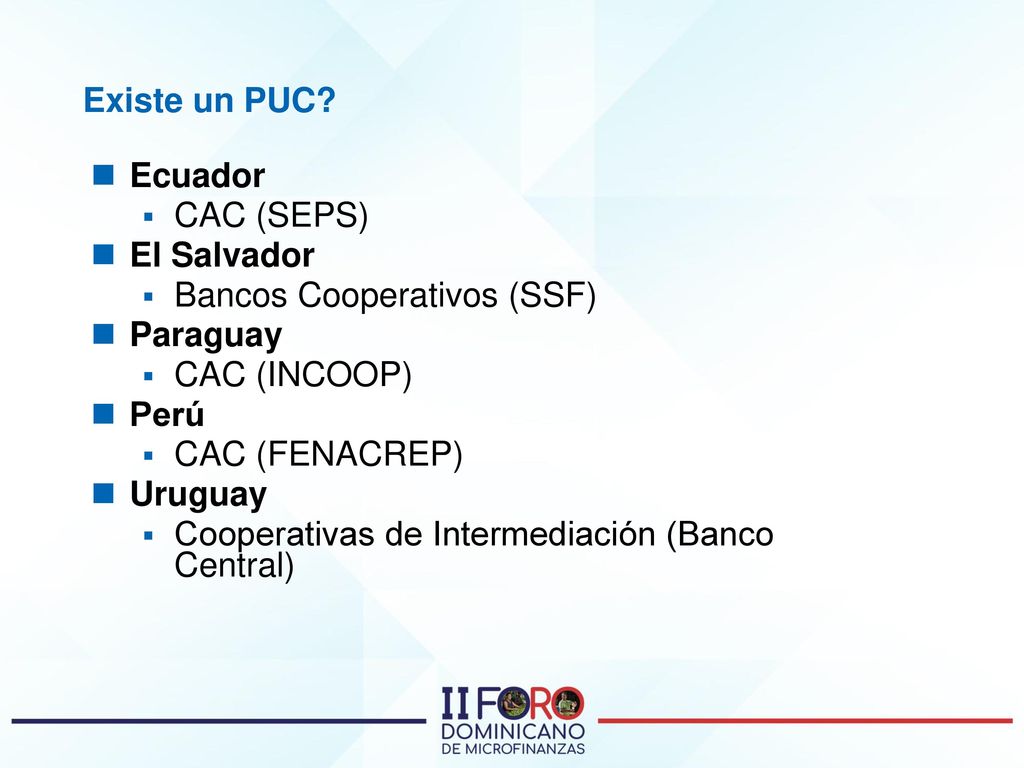 Existe un PUC?

Ecuador
CAC (SEPS)
El Salvador
Bancos Cooperativos (SSF)
Paraguay
CAC (INCOOP)
Perú
CAC (FENACREP)
Uruguay
Cooperativas de Intermediación (Banco Central)

II FORO
DOMINICANO
DE MICROFINANZAS